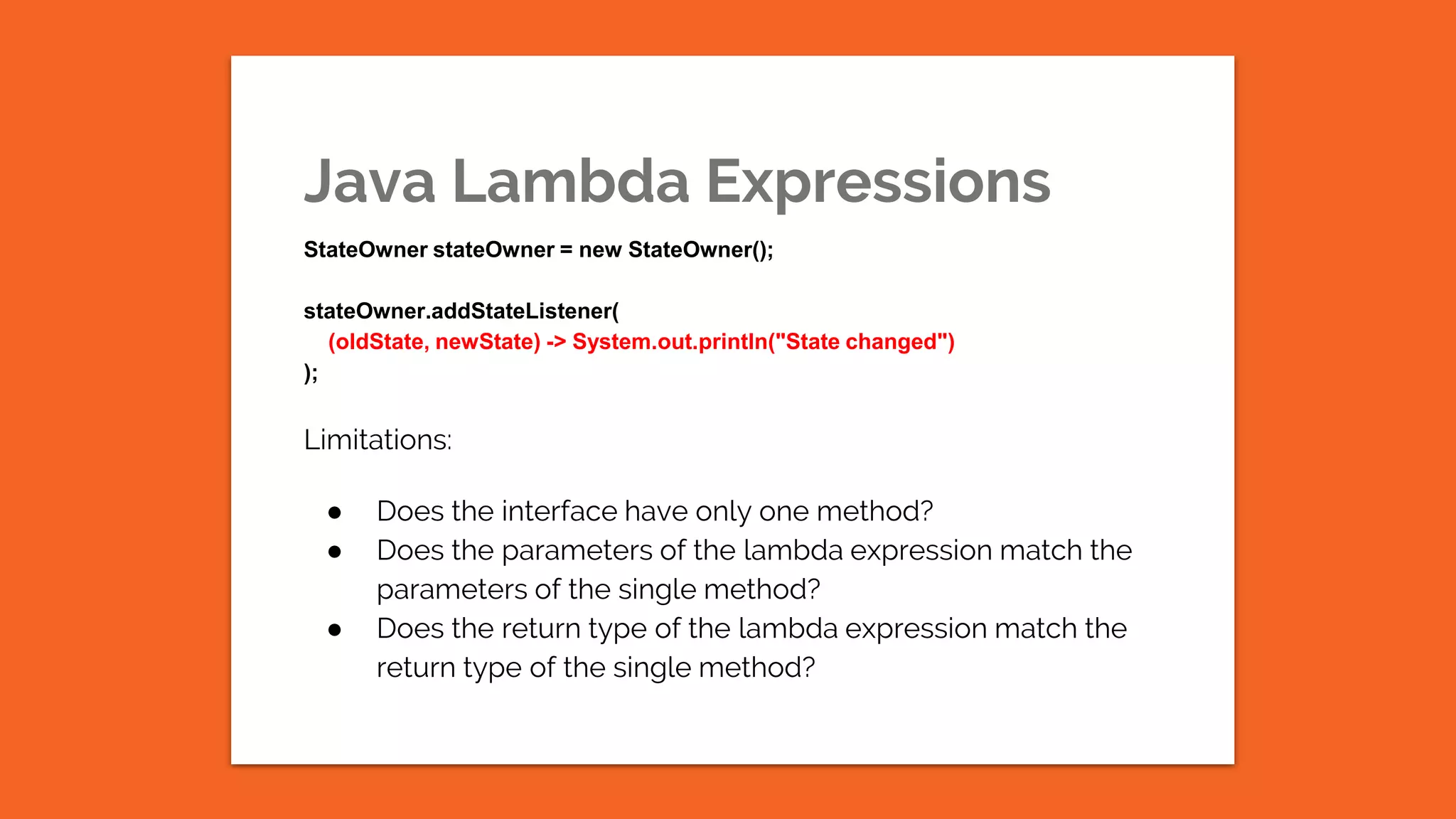 Java Lambda Expressions

StateOwner stateOwner = new StateOwner();

stateOwner.addStateListener(
    (oldState, newState) -> System.out.println("State changed")
);

Limitations:

● Does the interface have only one method?
● Does the parameters of the lambda expression match the parameters of the single method?
● Does the return type of the lambda expression match the return type of the single method?